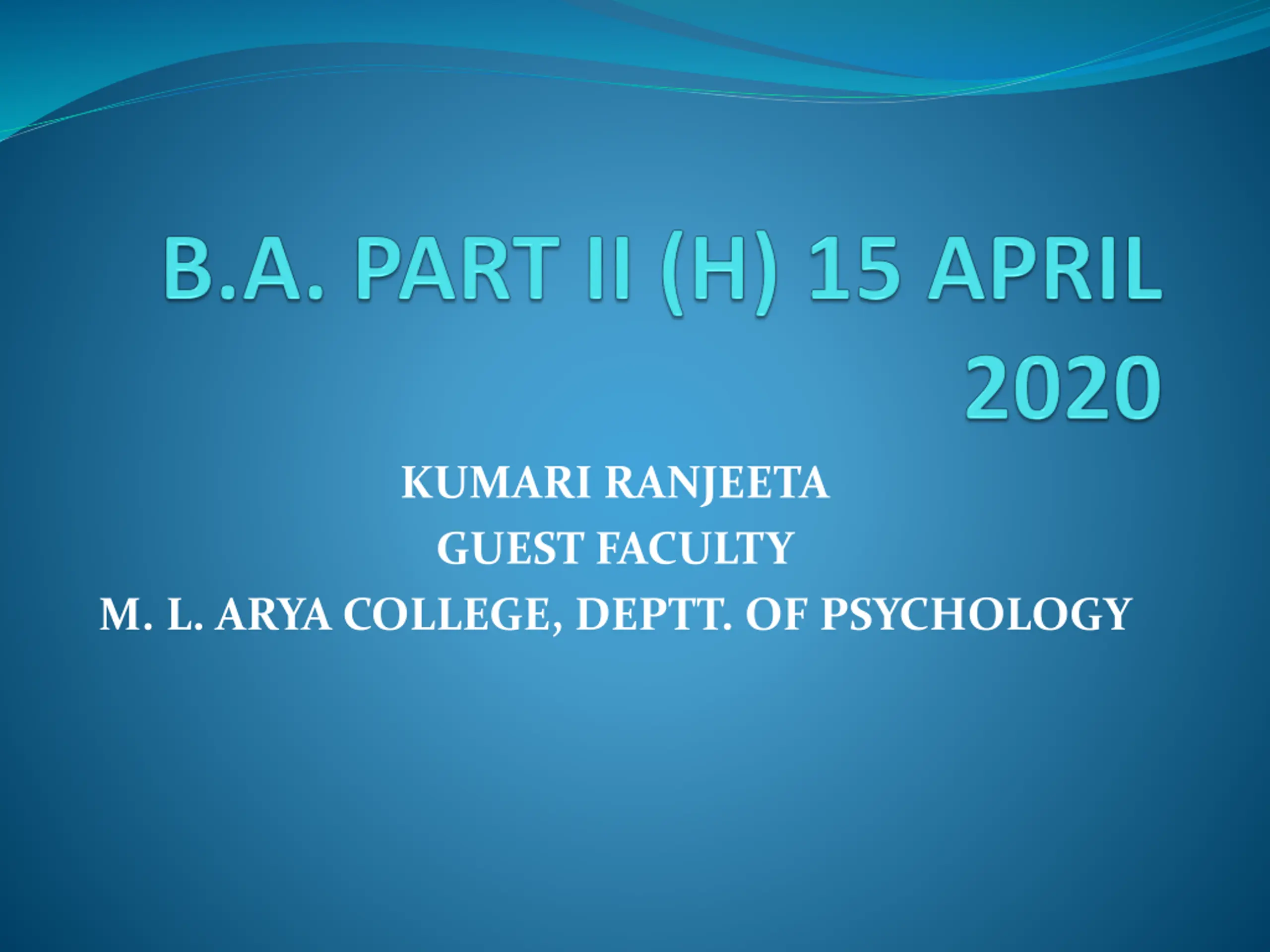 B.A. PART II (H) 15 APRIL 2020

KUMARI RANJEETA
GUEST FACULTY
M. L. ARYA COLLEGE, DEPTT. OF PSYCHOLOGY